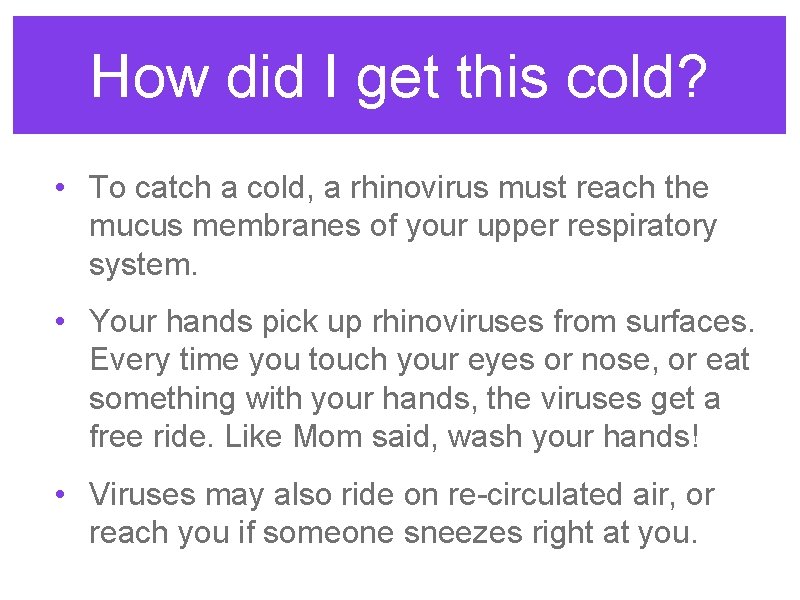 How did I get this cold?

• To catch a cold, a rhinovirus must reach the mucus membranes of your upper respiratory system.

• Your hands pick up rhinoviruses from surfaces. Every time you touch your eyes or nose, or eat something with your hands, the viruses get a free ride. Like Mom said, wash your hands!

• Viruses may also ride on re-circulated air, or reach you if someone sneezes right at you.